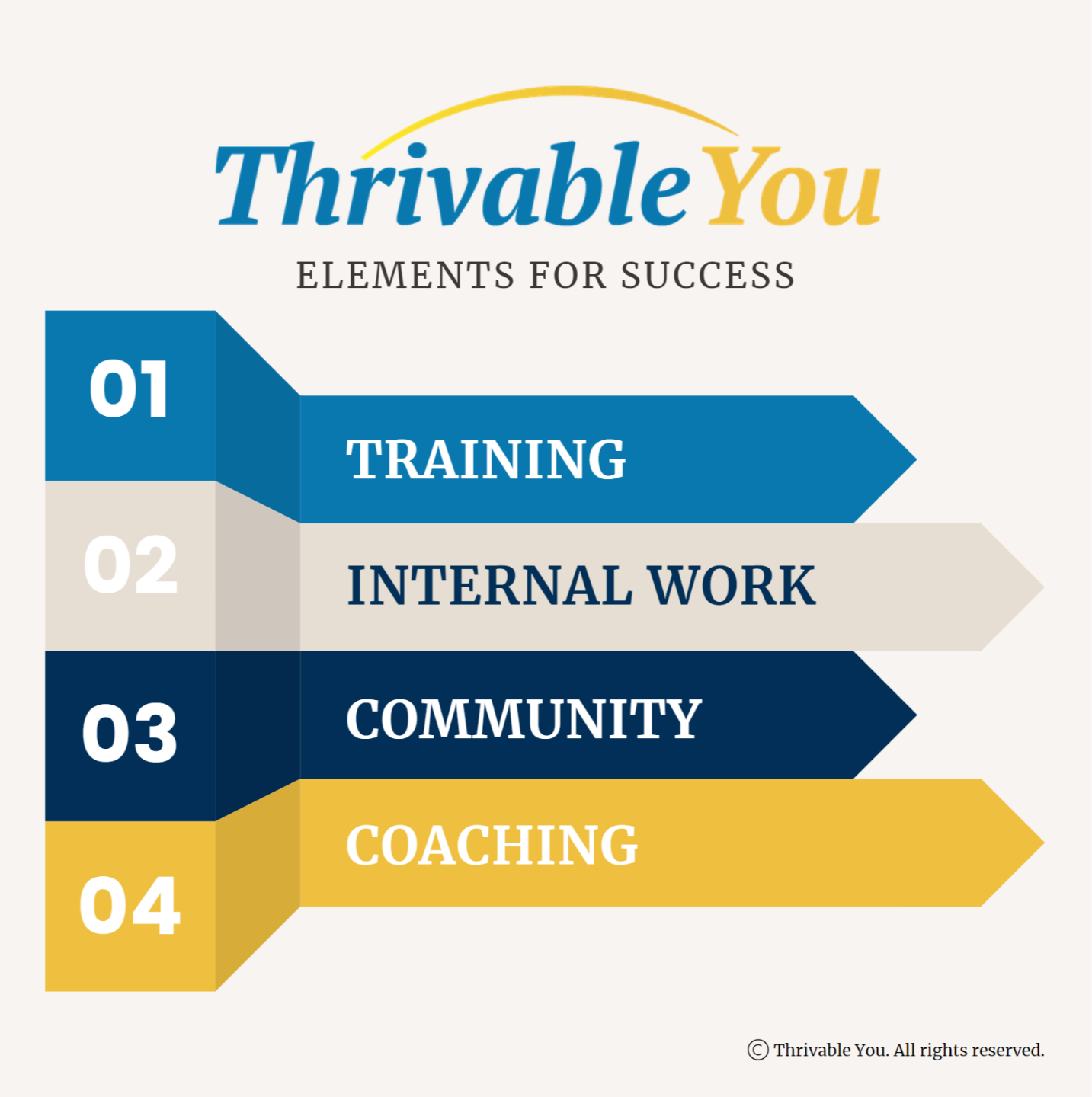 Thrivable You

ELEMENTS FOR SUCCESS

01
TRAINING

02
INTERNAL WORK

03
COMMUNITY

04
COACHING

© Thrivable You. All rights reserved.